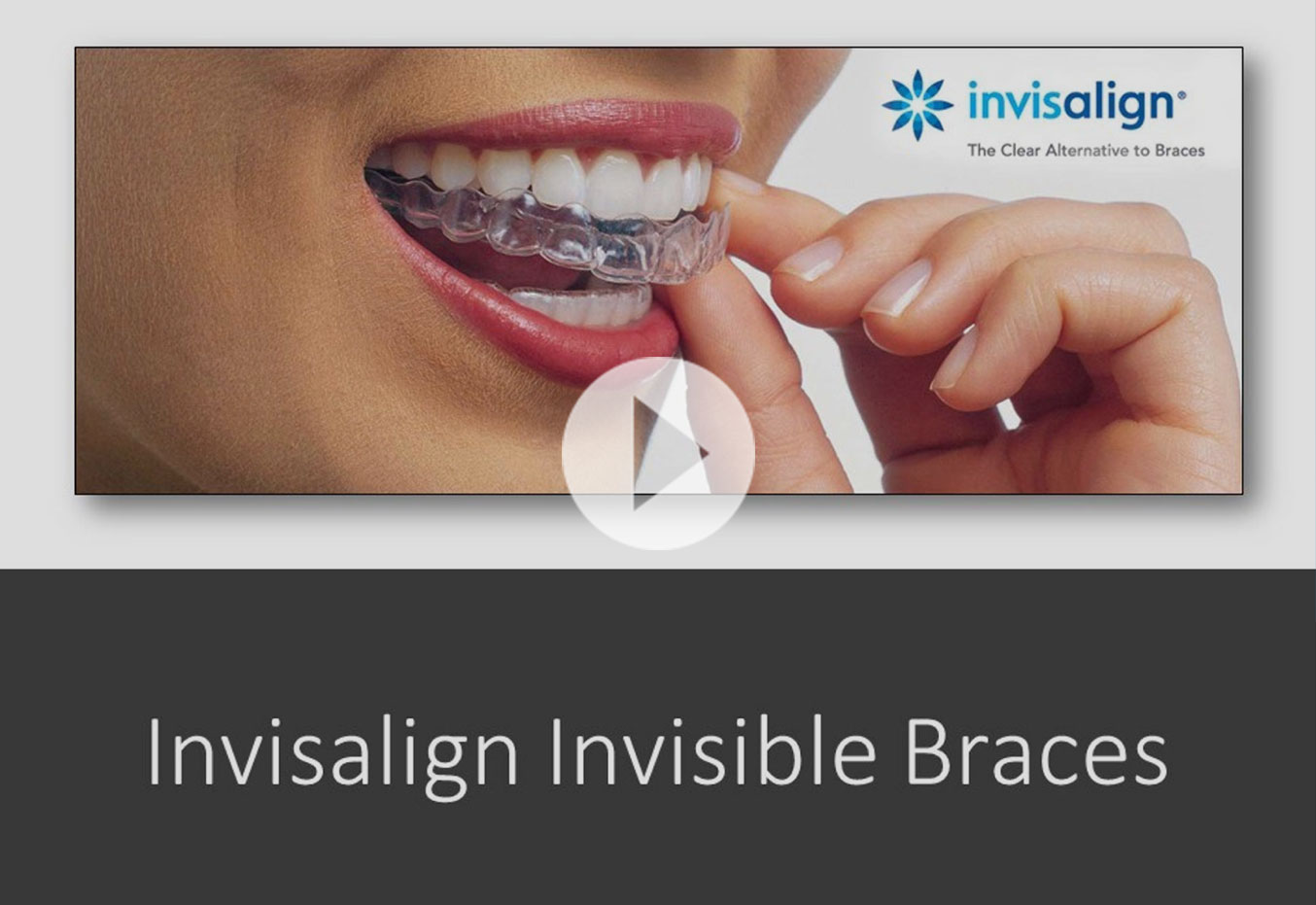 invisalign®
The Clear Alternative to Braces

Invisalign Invisible Braces